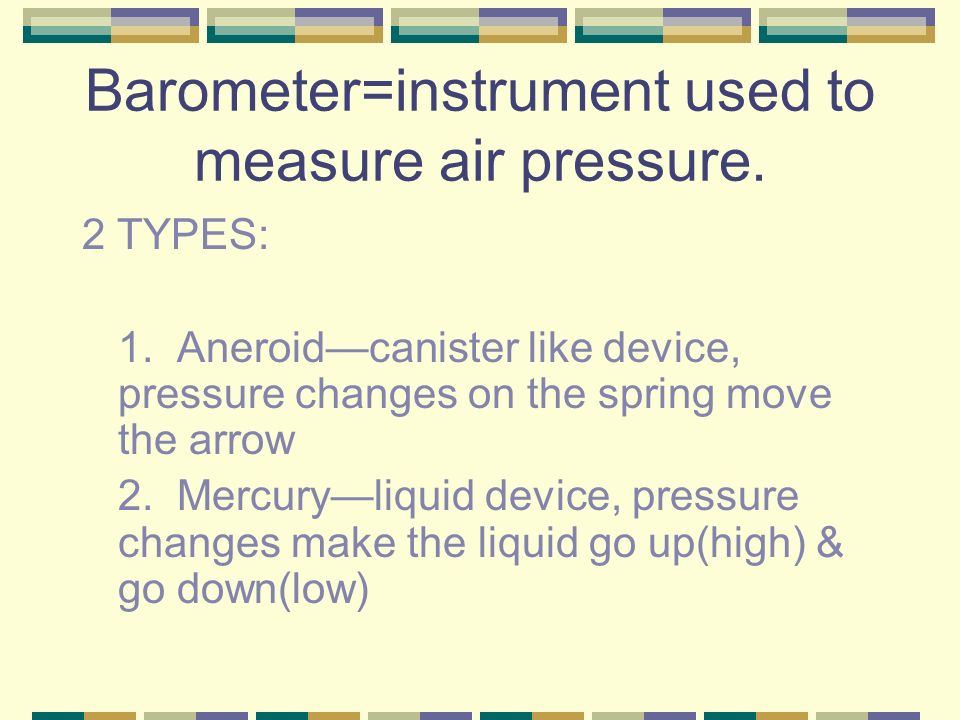 Barometer=instrument used to measure air pressure.

2 TYPES:

1. Aneroid—canister like device, pressure changes on the spring move the arrow

2. Mercury—liquid device, pressure changes make the liquid go up(high) & go down(low)